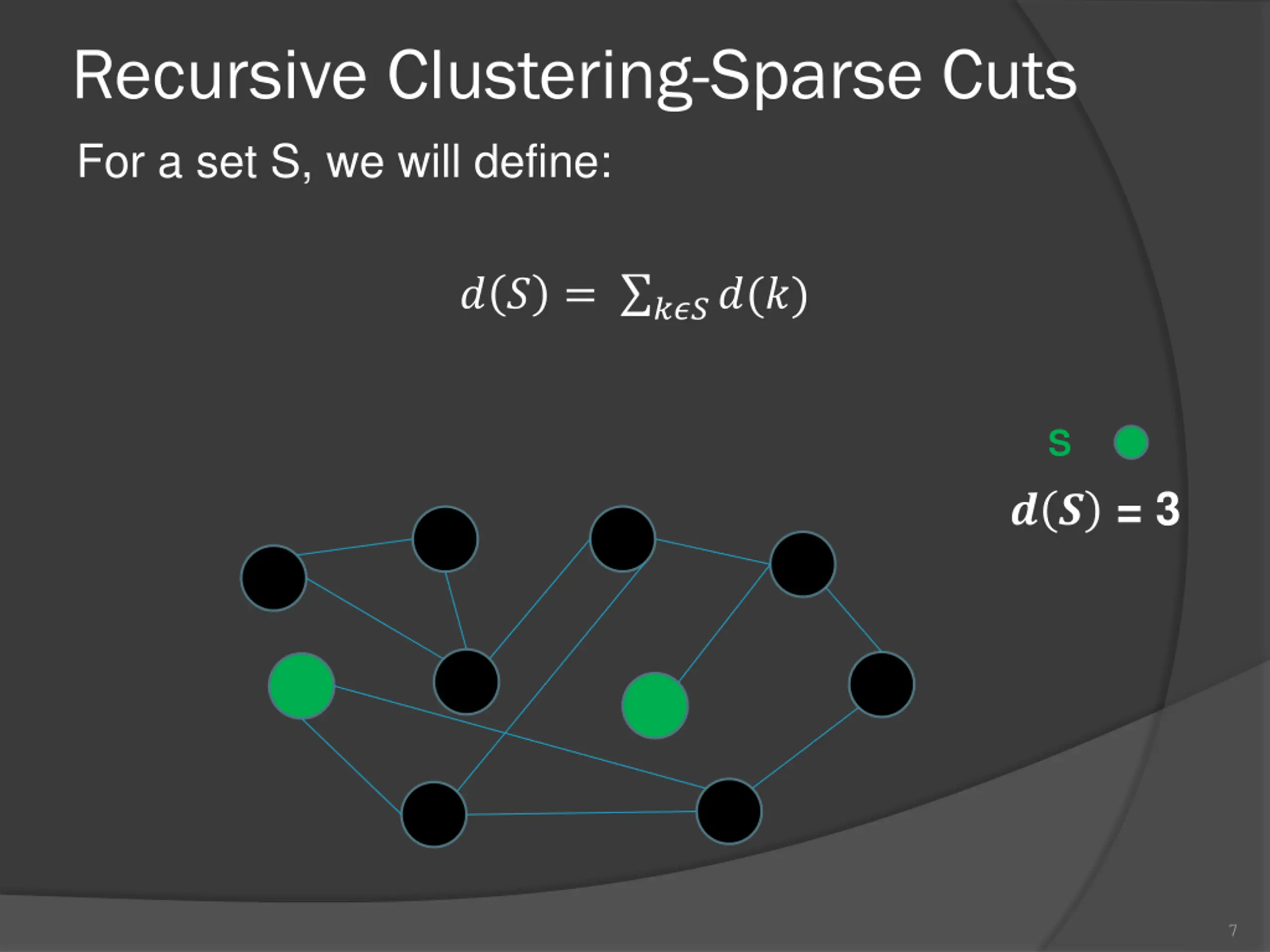 Recursive Clustering-Sparse Cuts

For a set S, we will define:

$d(S) = \sum_{k \epsilon S} d(k)$

S

$d(S) = 3$

7